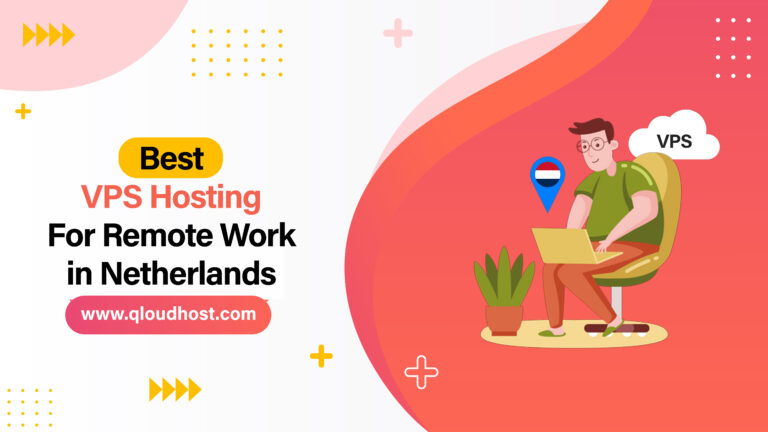 Best
VPS Hosting
For Remote Work
in Netherlands

www.qloudhost.com

VPS